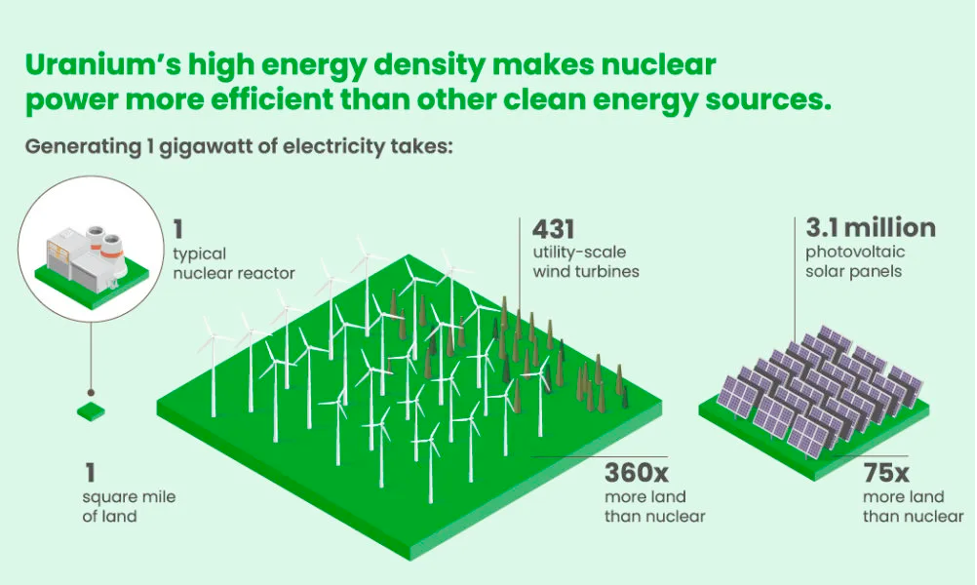 Uranium's high energy density makes nuclear power more efficient than other clean energy sources.

Generating 1 gigawatt of electricity takes:

1
typical nuclear reactor

431
utility-scale wind turbines

3.1 million
photovoltaic solar panels

1
square mile of land

360x
more land than nuclear

75x
more land than nuclear